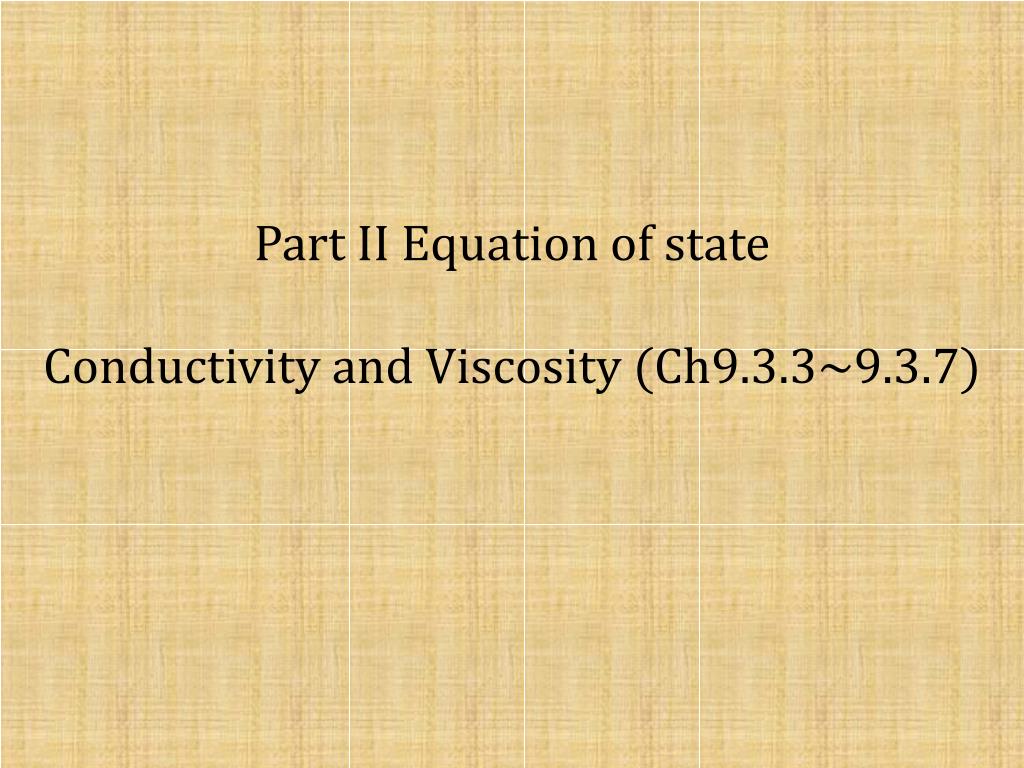 Part II Equation of state

Conductivity and Viscosity (Ch9.3.3~9.3.7)